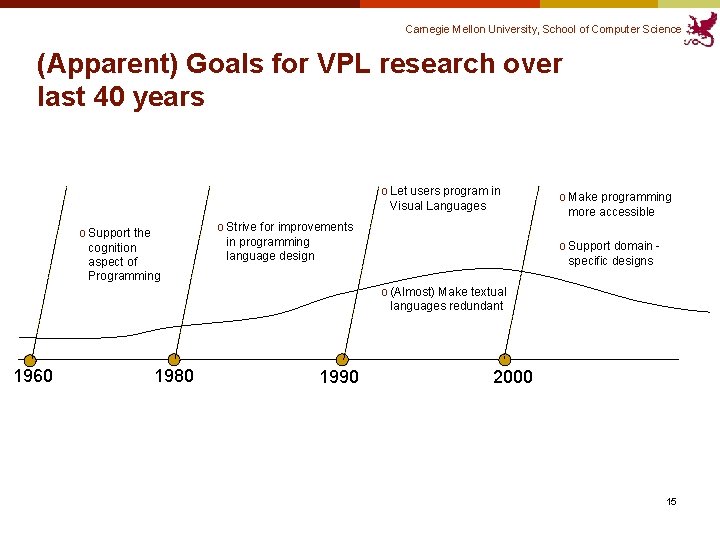 Carnegie Mellon University, School of Computer Science

(Apparent) Goals for VPL research over last 40 years

o Support the cognition aspect of Programming

o Strive for improvements in programming language design

o Let users program in Visual Languages

o (Almost) Make textual languages redundant

o Make programming more accessible

o Support domain - specific designs

1960

1980

1990

2000

15